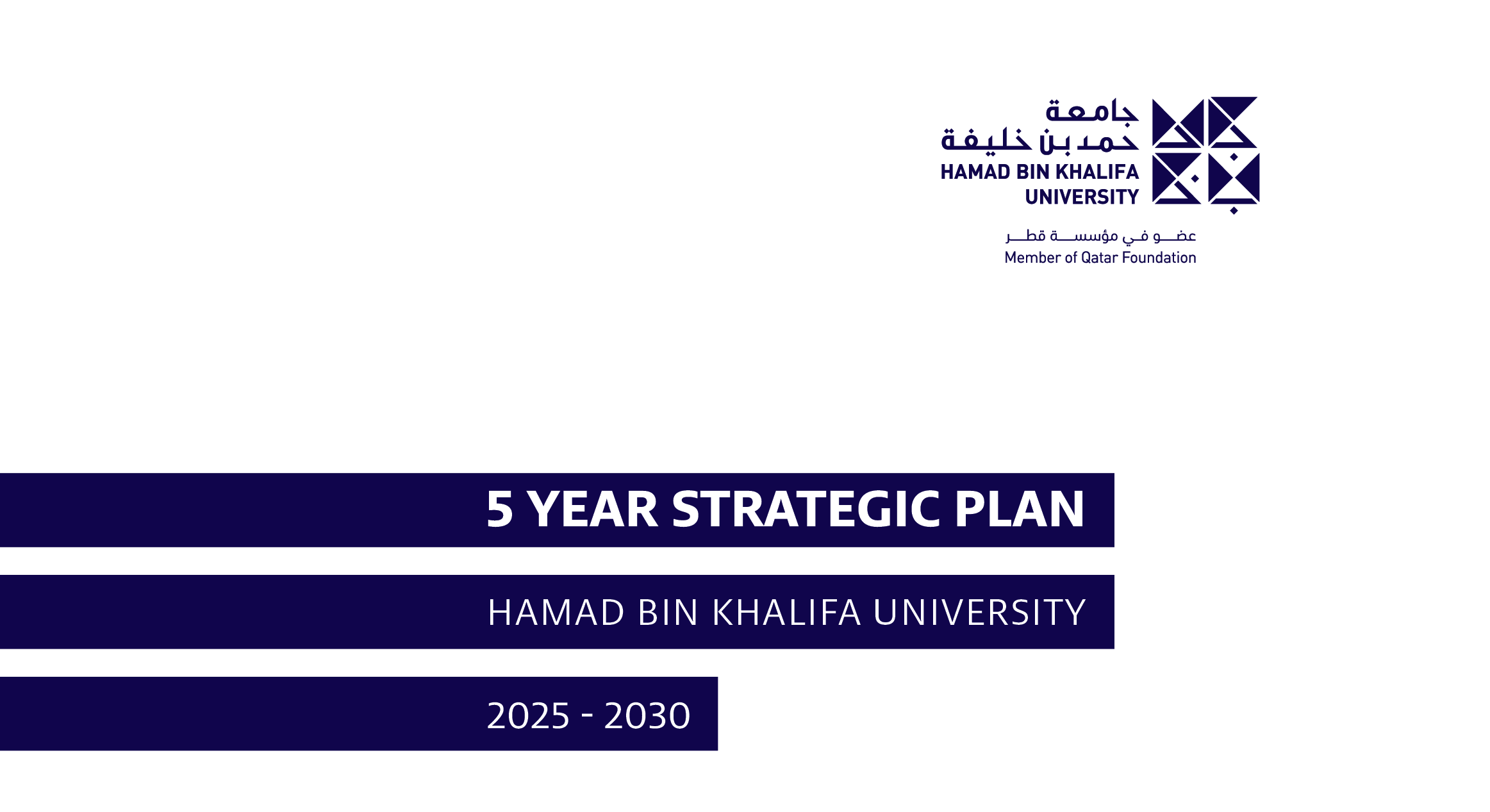 جامعة حمد بن خليفة
HAMAD BIN KHALIFA UNIVERSITY

عضو في مؤسسة قطر
Member of Qatar Foundation

5 YEAR STRATEGIC PLAN

HAMAD BIN KHALIFA UNIVERSITY

2025 - 2030